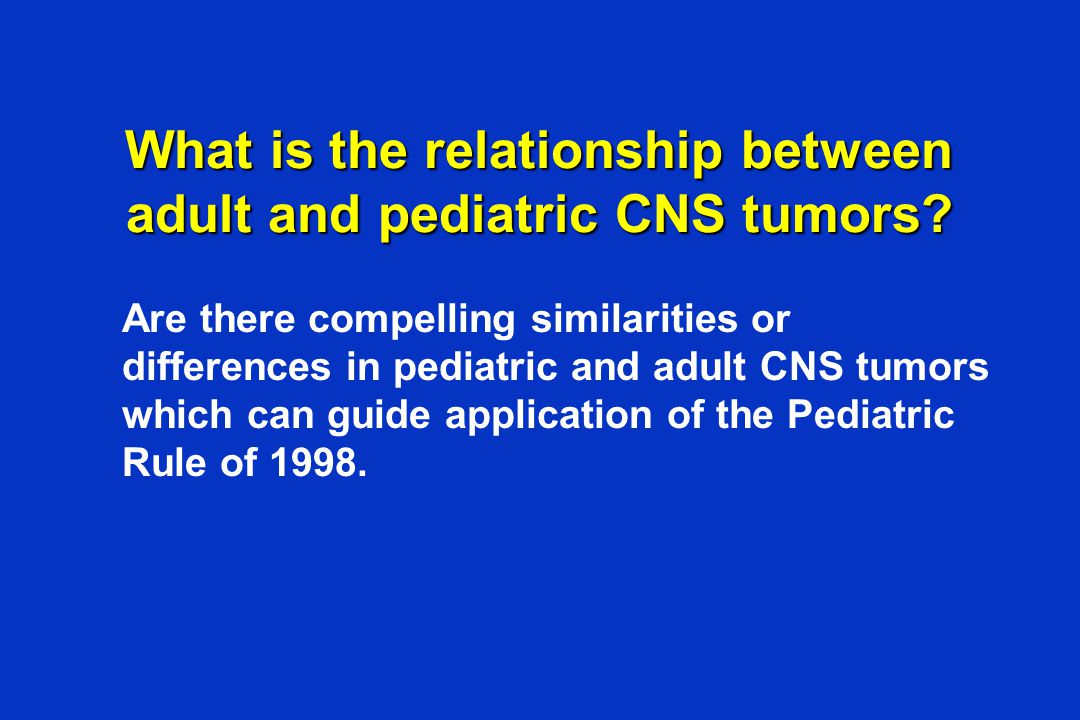 What is the relationship between adult and pediatric CNS tumors?

Are there compelling similarities or differences in pediatric and adult CNS tumors which can guide application of the Pediatric Rule of 1998.